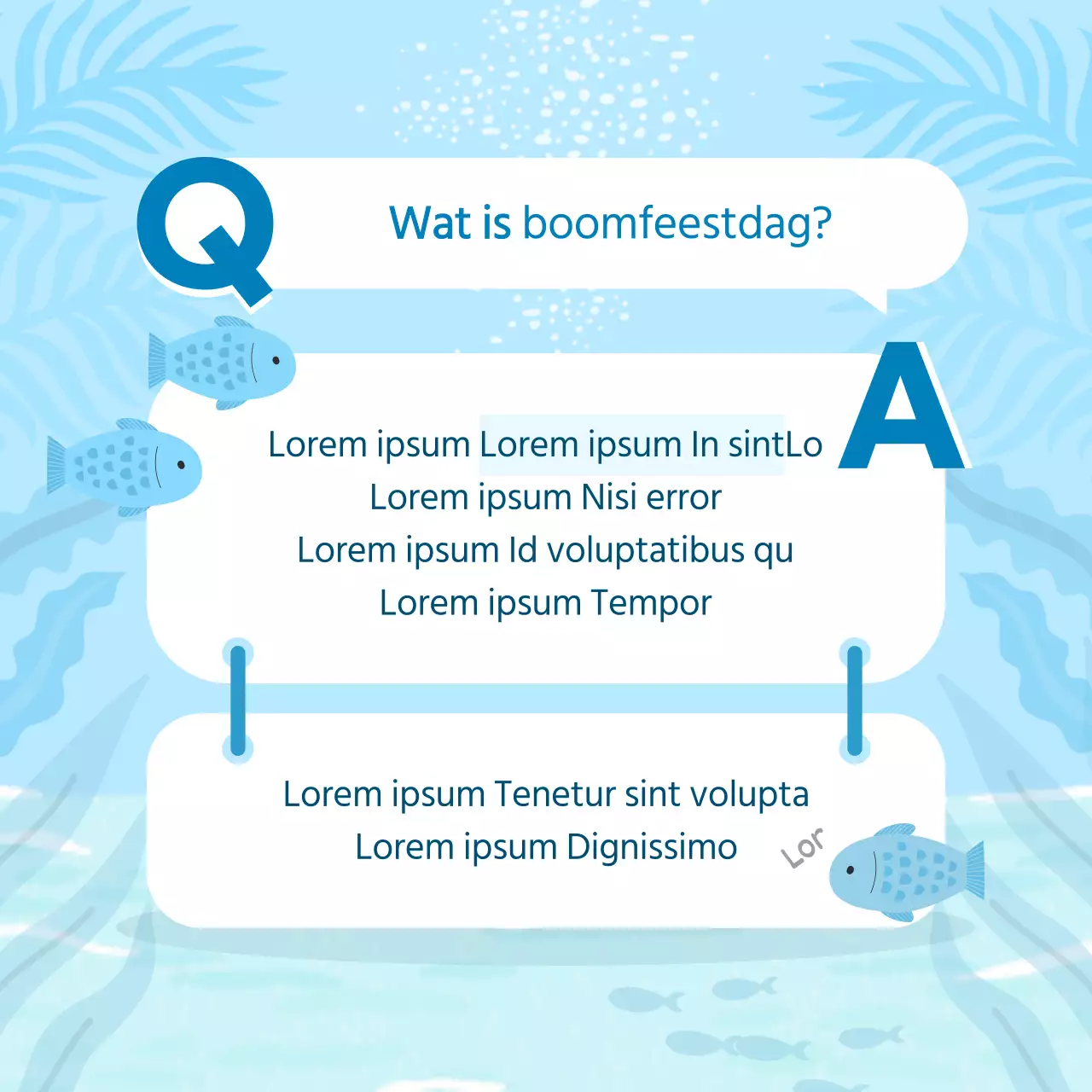 Q

Wat is boomfeestdag?

A

Lorem ipsum Lorem ipsum In sintLo
Lorem ipsum Nisi error
Lorem ipsum Id voluptatibus qu
Lorem ipsum Tempor

Lorem ipsum Tenetur sint volupta
Lorem ipsum Dignissimo

Lor